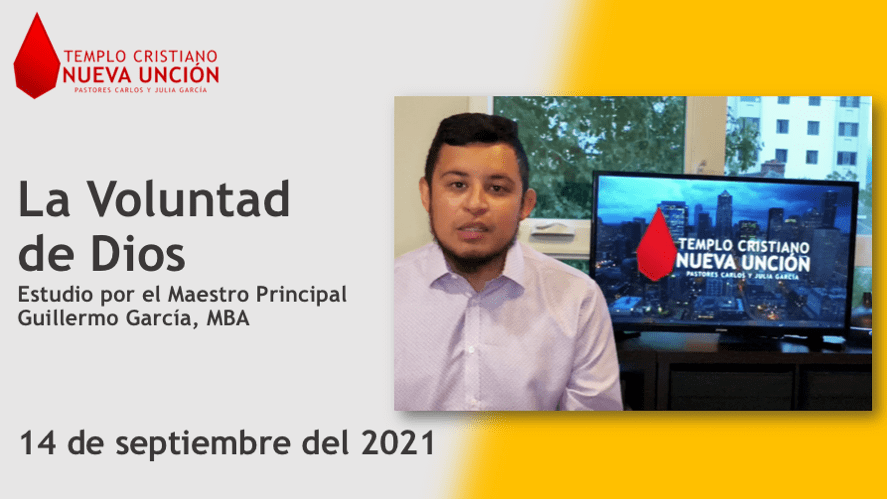 TEMPLO CRISTIANO
NUEVA UNCIÓN
PASTORES CARLOS Y JULIA GARCÍA

La Voluntad de Dios

Estudio por el Maestro Principal Guillermo García, MBA

TEMPLO CRISTIANO
NUEVA UNCIÓN
PASTORES CARLOS Y JULIA GARCÍA

14 de septiembre del 2021